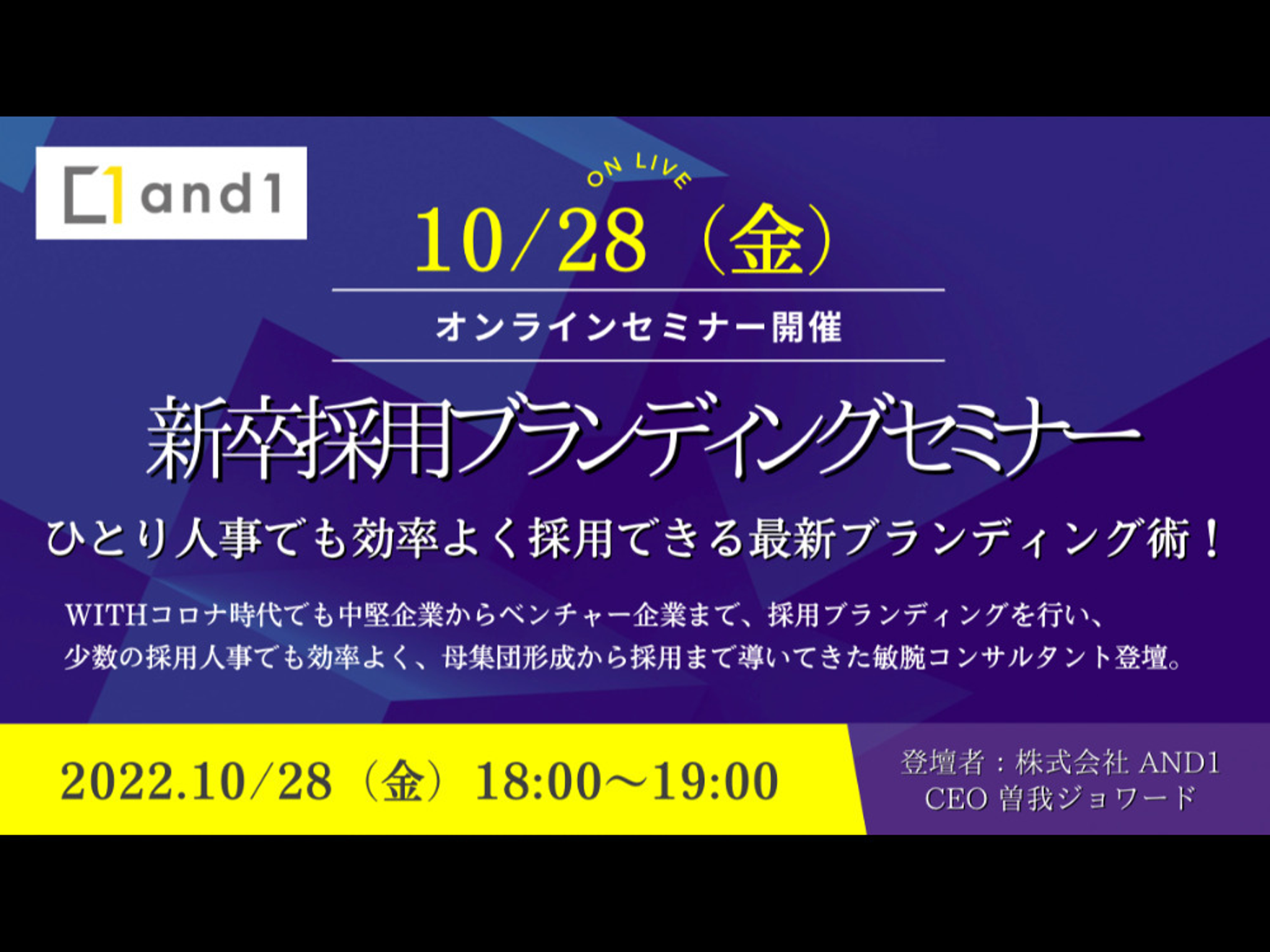 and1

ON LIVE

10/28（金）

オンラインセミナー開催

新卒採用ブランディングセミナー

ひとり人事でも効率よく採用できる最新ブランディング術！

WITHコロナ時代でも中堅企業からベンチャー企業まで、採用ブランディングを行い、少数の採用人事でも効率よく、母集団形成から採用まで導いてきた敏腕コンサルタント登壇。

2022.10/28（金）18:00〜19:00

登壇者：株式会社 AND1
CEO 曽我ジョワード